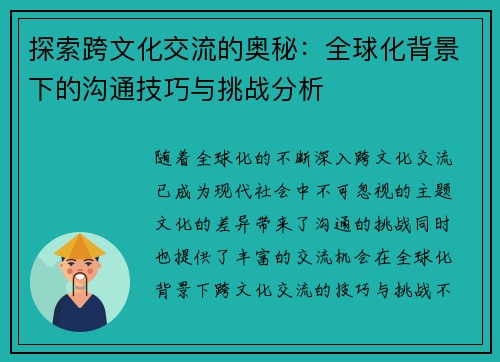 探索跨文化交流的奥秘：全球化背景下的沟通技巧与挑战分析

随着全球化的不断深入跨文化交流已成为现代社会中不可忽视的主题文化的差异带来了沟通的挑战同时也提供了丰富的交流机会在全球化背景下跨文化交流的技巧与挑战不